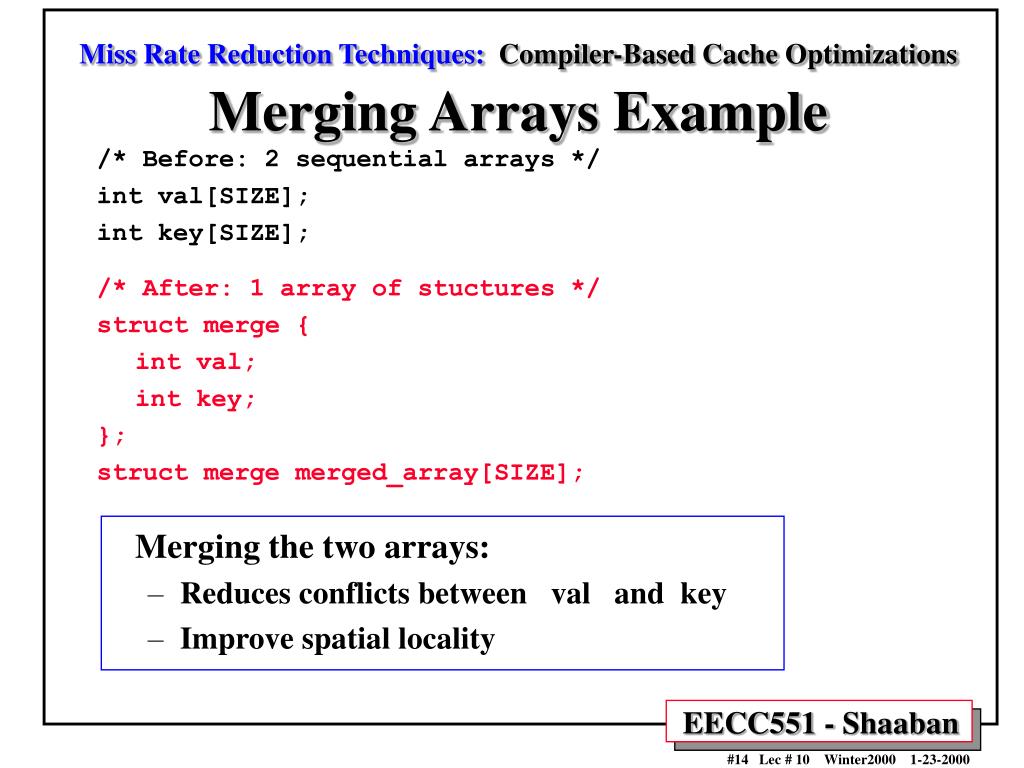 Miss Rate Reduction Techniques: Compiler-Based Cache Optimizations

Merging Arrays Example

/* Before: 2 sequential arrays */
int val[SIZE];
int key[SIZE];

/* After: 1 array of stuctures */
struct merge {
int val;
int key;
};
struct merge merged_array[SIZE];

Merging the two arrays:
– Reduces conflicts between val and key
– Improve spatial locality

EECC551 - Shaaban

#14 Lec # 10 Winter2000 1-23-2000